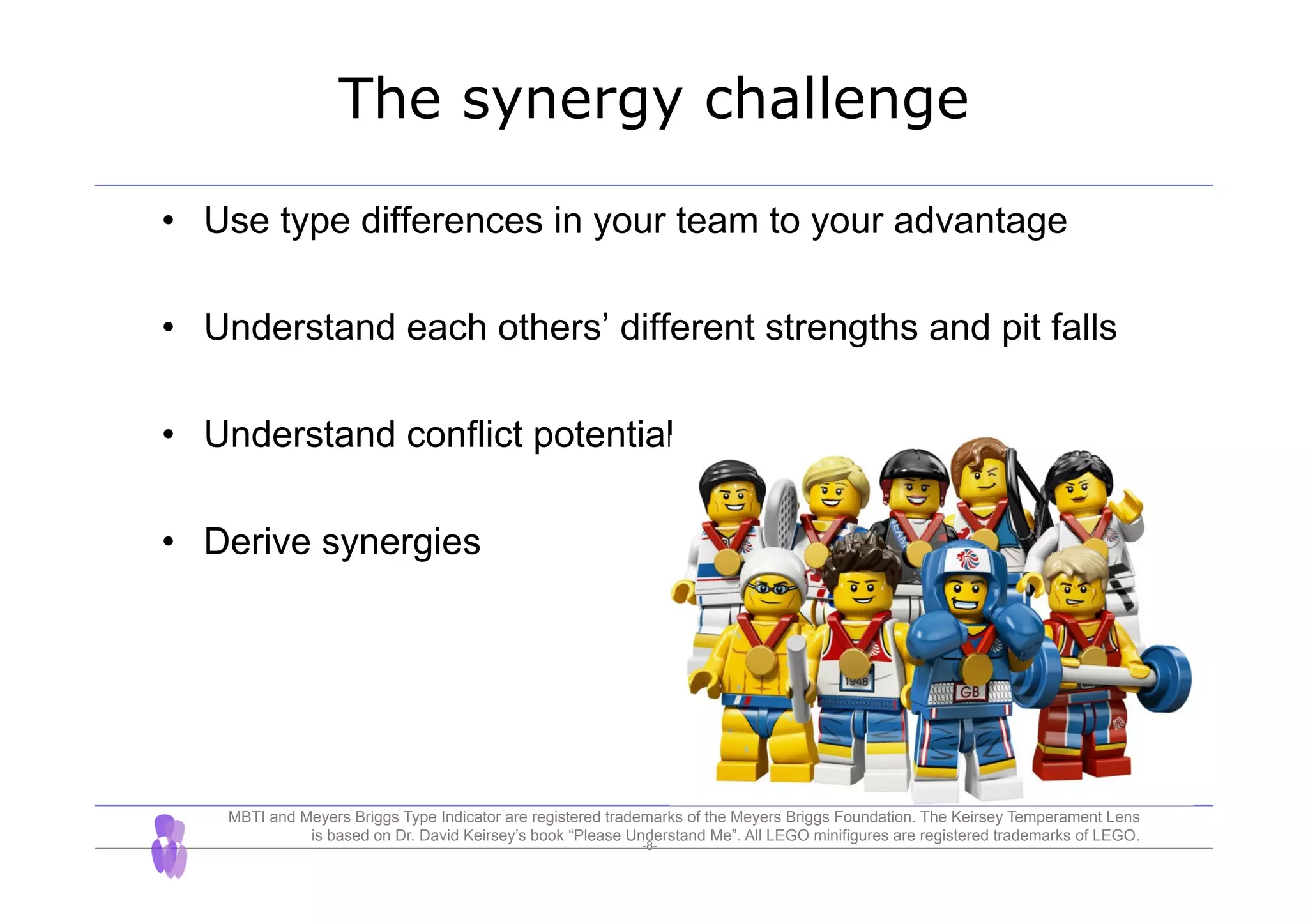 The synergy challenge

• Use type differences in your team to your advantage

• Understand each others' different strengths and pit falls

• Understand conflict potential

• Derive synergies

1948

GB

MBTI and Meyers Briggs Type Indicator are registered trademarks of the Meyers Briggs Foundation. The Keirsey Temperament Lens is based on Dr. David Keirsey's book "Please Understand Me". All LEGO minifigures are registered trademarks of LEGO.

-8-